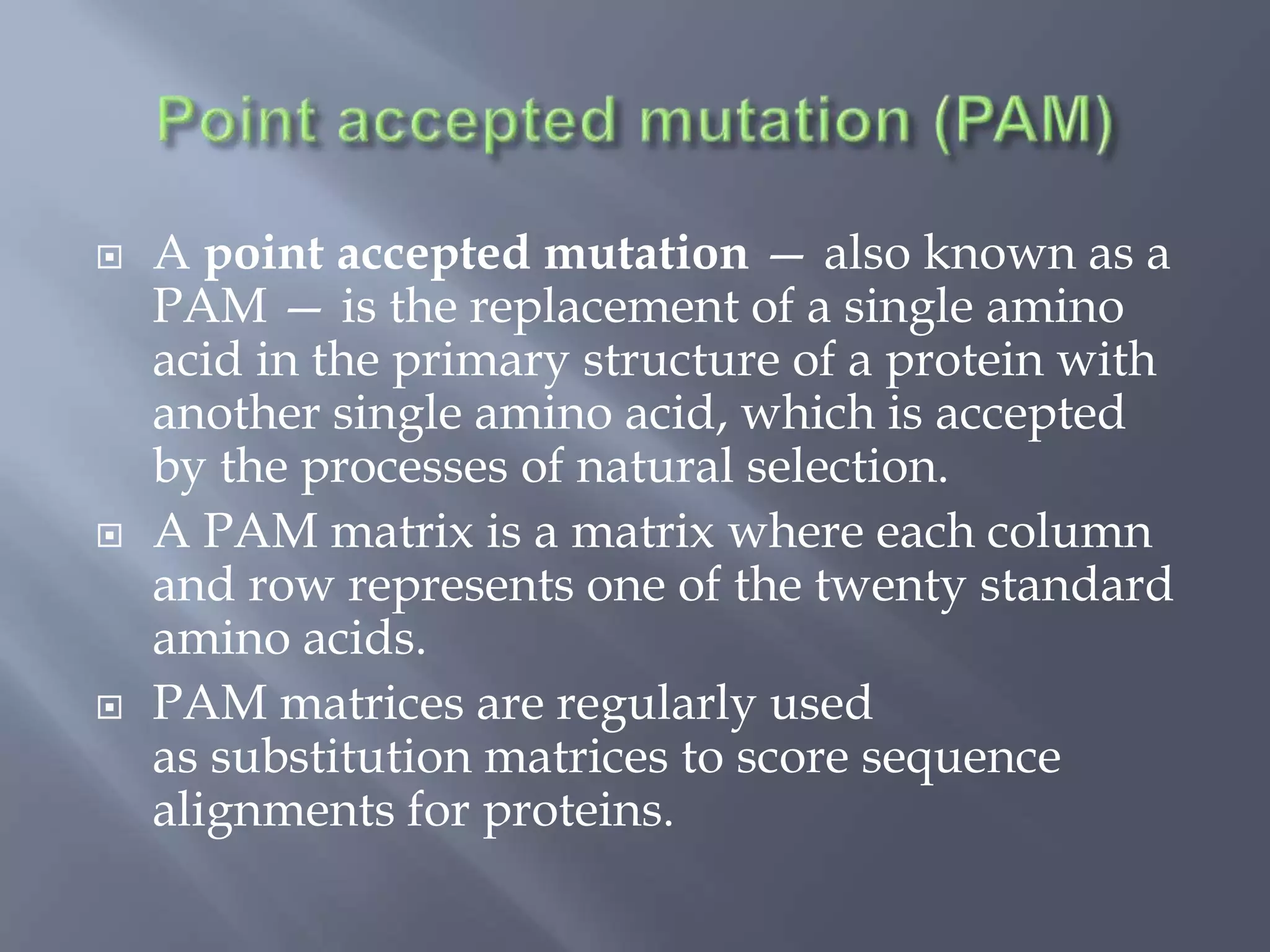 Point accepted mutation (PAM)

A point accepted mutation — also known as a PAM — is the replacement of a single amino acid in the primary structure of a protein with another single amino acid, which is accepted by the processes of natural selection.

A PAM matrix is a matrix where each column and row represents one of the twenty standard amino acids.

PAM matrices are regularly used as substitution matrices to score sequence alignments for proteins.